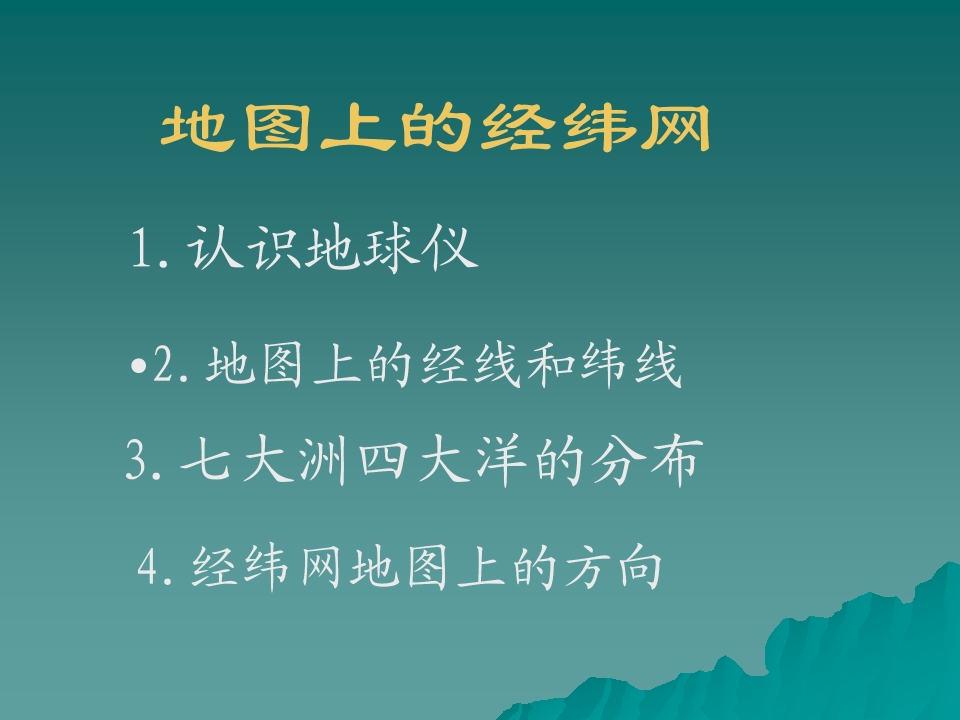 地图上的经纬网

1. 认识地球仪

•2. 地图上的经线和纬线

3. 七大洲四大洋的分布

4. 经纬网地图上的方向